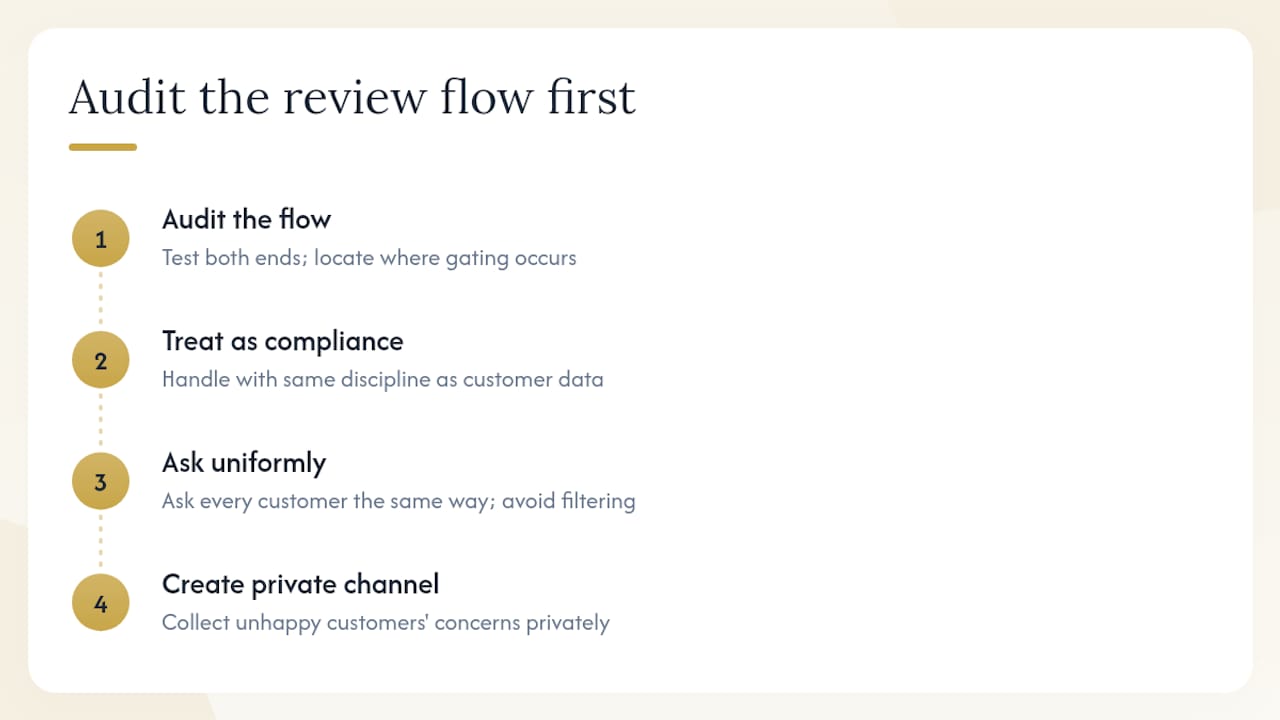 Audit the review flow first

1
Audit the flow
Test both ends; locate where gating occurs

2
Treat as compliance
Handle with same discipline as customer data

3
Ask uniformly
Ask every customer the same way; avoid filtering

4
Create private channel
Collect unhappy customers' concerns privately